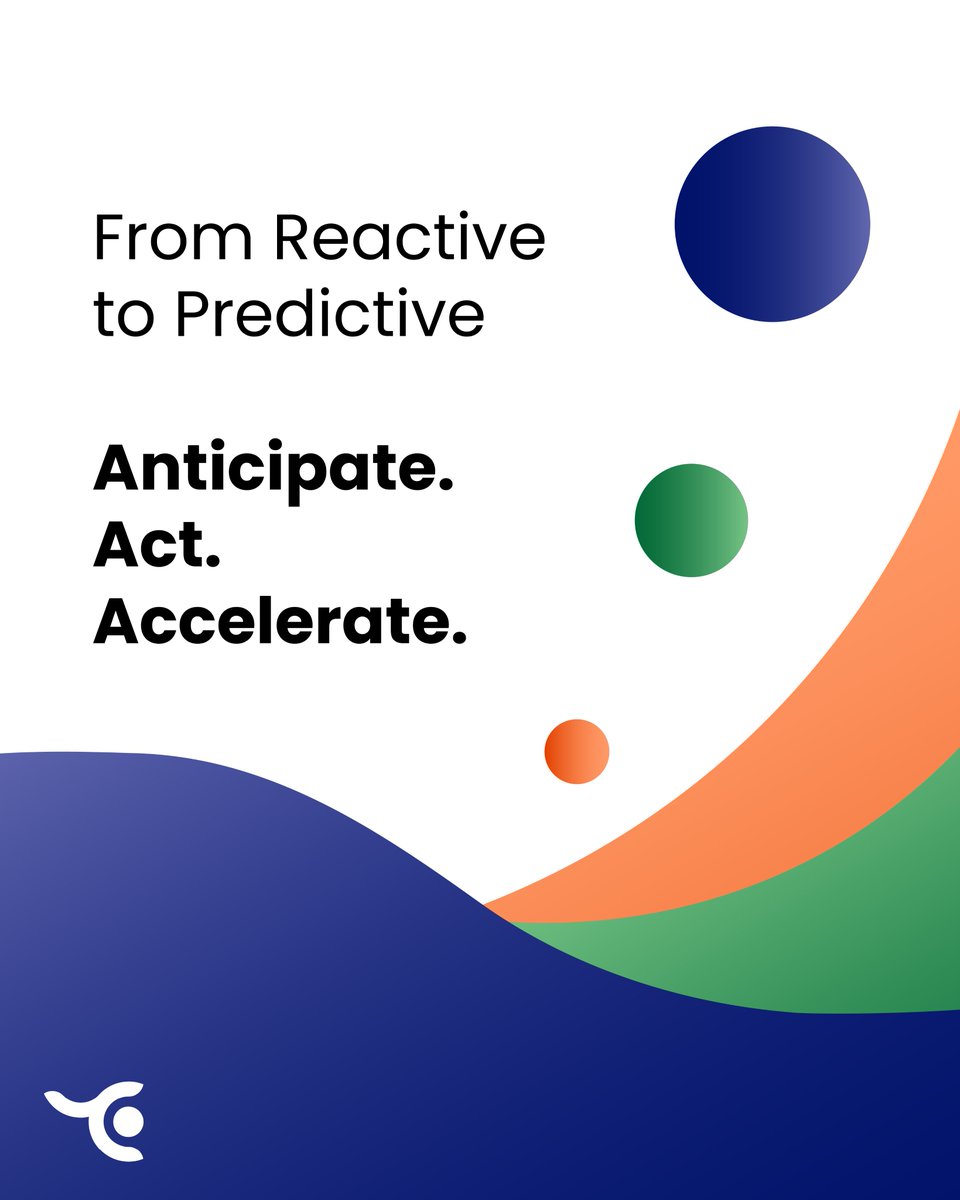 From Reactive to Predictive

Anticipate.
Act.
Accelerate.